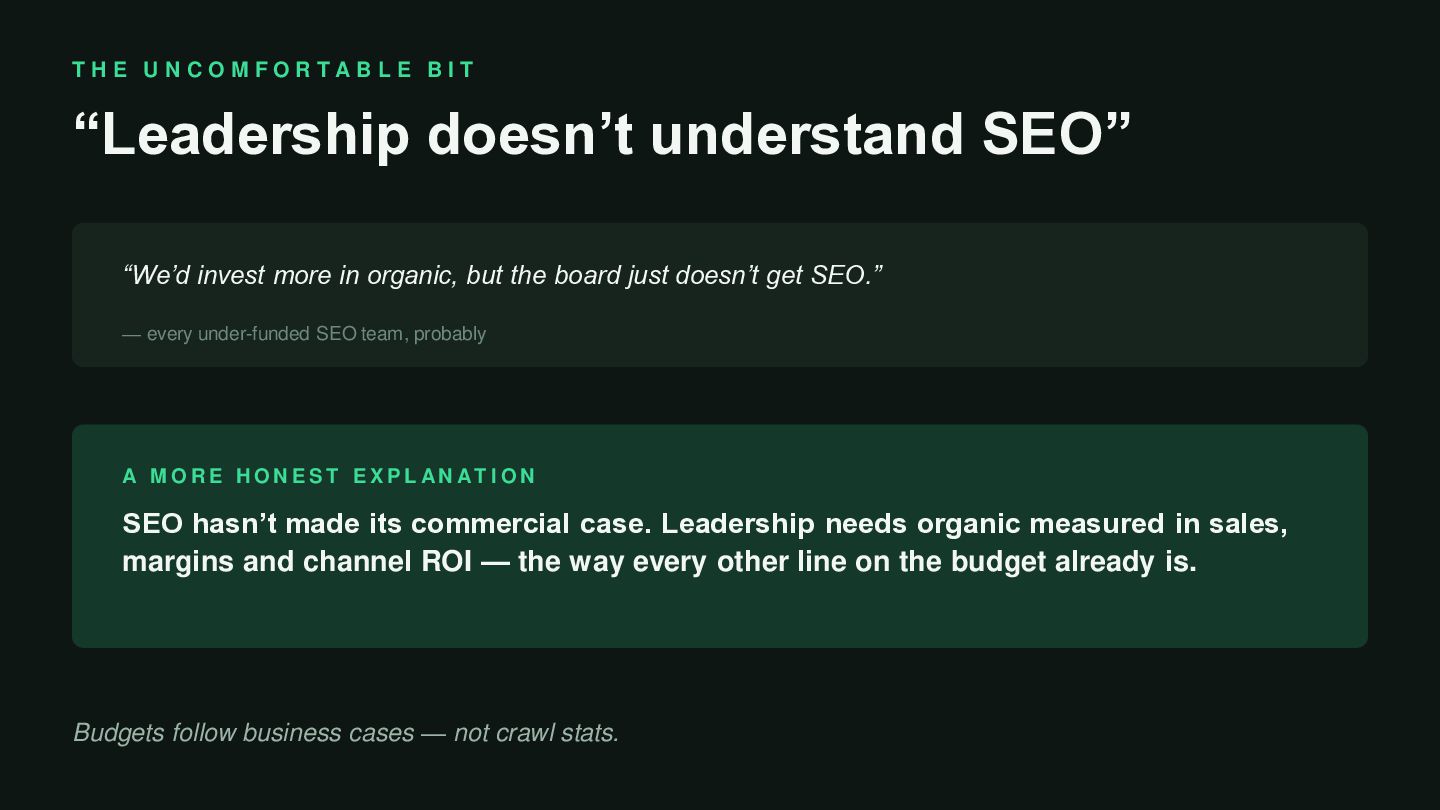 THE UNCOMFORTABLE BIT

"Leadership doesn't understand SEO"

"We'd invest more in organic, but the board just doesn't get SEO."

— every under-funded SEO team, probably

A MORE HONEST EXPLANATION

SEO hasn't made its commercial case. Leadership needs organic measured in sales, margins and channel ROI — the way every other line on the budget already is.

Budgets follow business cases — not crawl stats.